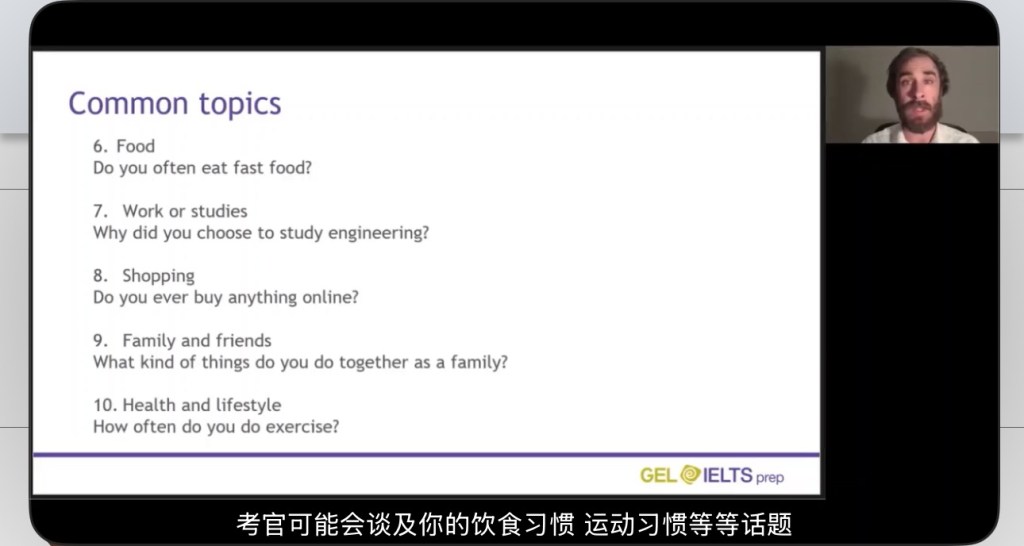 Common topics

6. Food
Do you often eat fast food?

7. Work or studies
Why did you choose to study engineering?

8. Shopping
Do you ever buy anything online?

9. Family and friends
What kind of things do you do together as a family?

10. Health and lifestyle
How often do you do exercise?

GEL IELTS prep

考官可能会谈及你的饮食习惯 运动习惯等等话题